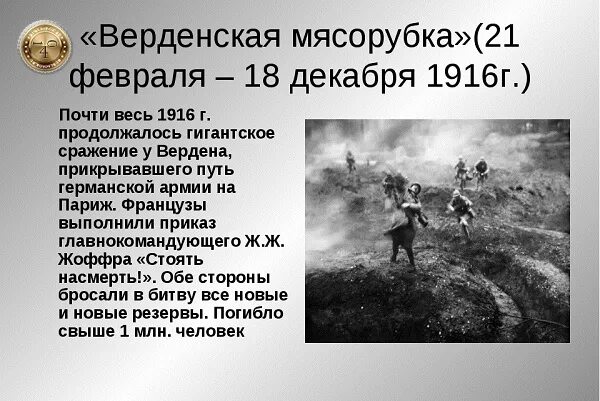 «Верденская мясорубка»(21 февраля – 18 декабря 1916г.)

Почти весь 1916 г. продолжалось гигантское сражение у Вердена, прикрывавшего путь германской армии на Париж. Французы выполнили приказ главнокомандующего Ж.Ж. Жоффра «Стоять насмерть!». Обе стороны бросали в битву все новые и новые резервы. Погибло свыше 1 млн. человек